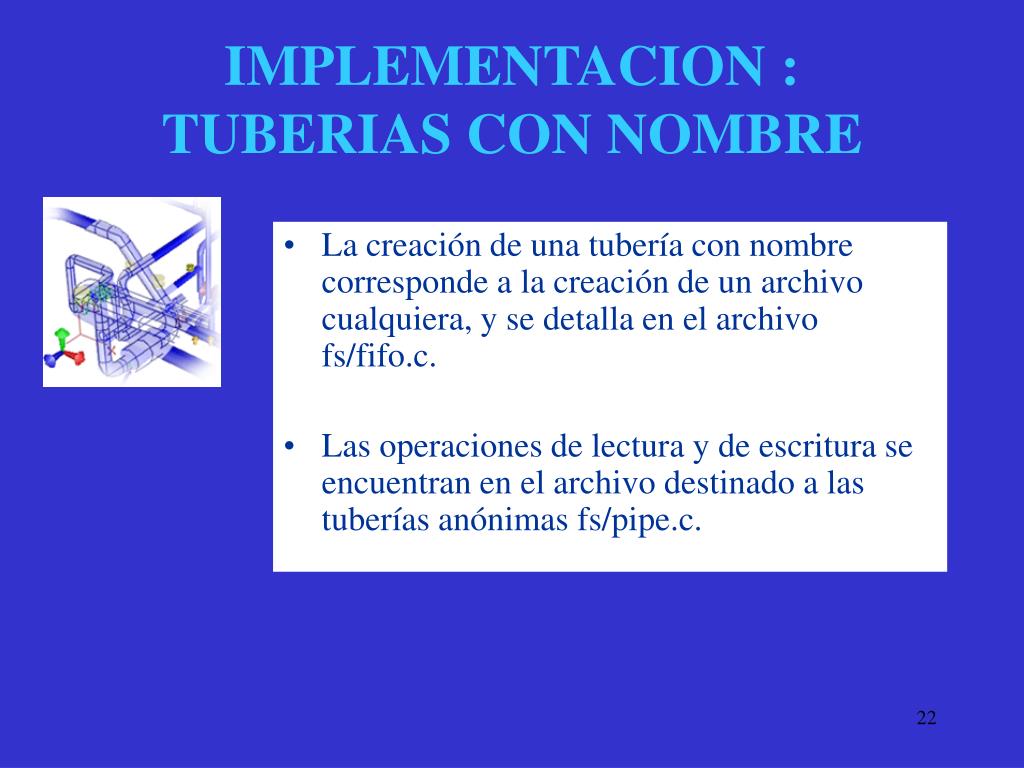 IMPLEMENTACION : TUBERIAS CON NOMBRE

• La creación de una tubería con nombre corresponde a la creación de un archivo cualquiera, y se detalla en el archivo fs/fifo.c.

• Las operaciones de lectura y de escritura se encuentran en el archivo destinado a las tuberías anónimas fs/pipe.c.

22